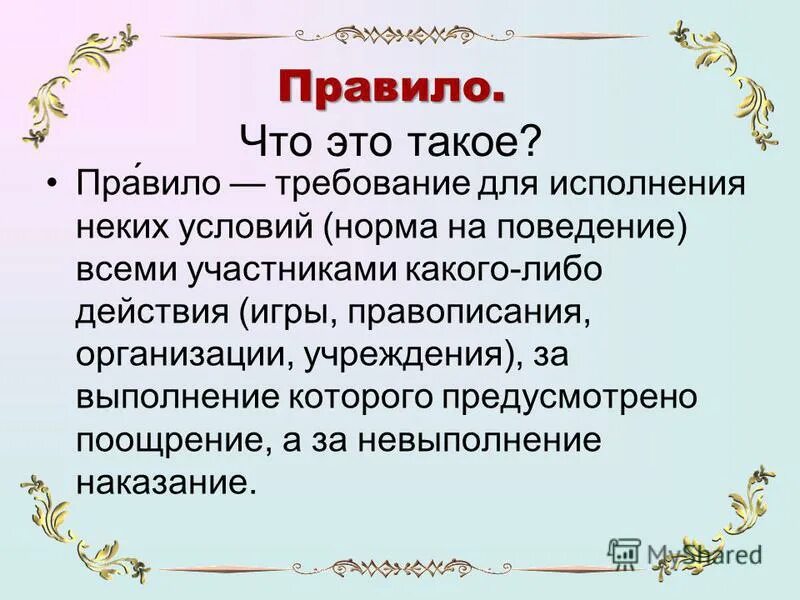 Правило.

Что это такое?

• Пра́вило — требование для исполнения неких условий (норма на поведение) всеми участниками какого-либо действия (игры, правописания, организации, учреждения), за выполнение которого предусмотрено поощрение, а за невыполнение наказание.

MyShared